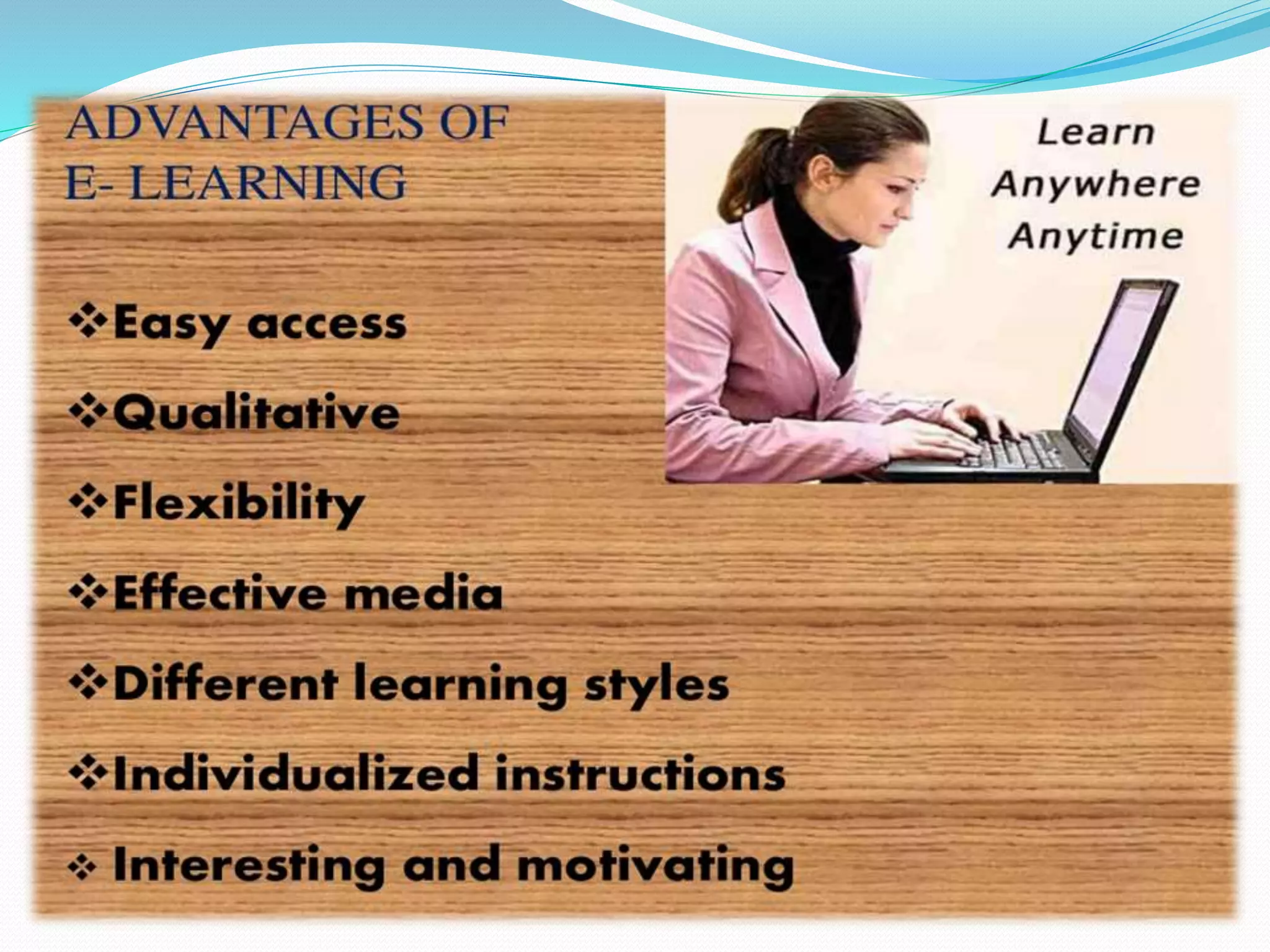 ADVANTAGES OF
E- LEARNING

Learn
Anywhere
Anytime

❖Easy access

❖Qualitative

❖Flexibility

❖Effective media

❖Different learning styles

❖Individualized instructions

❖ Interesting and motivating